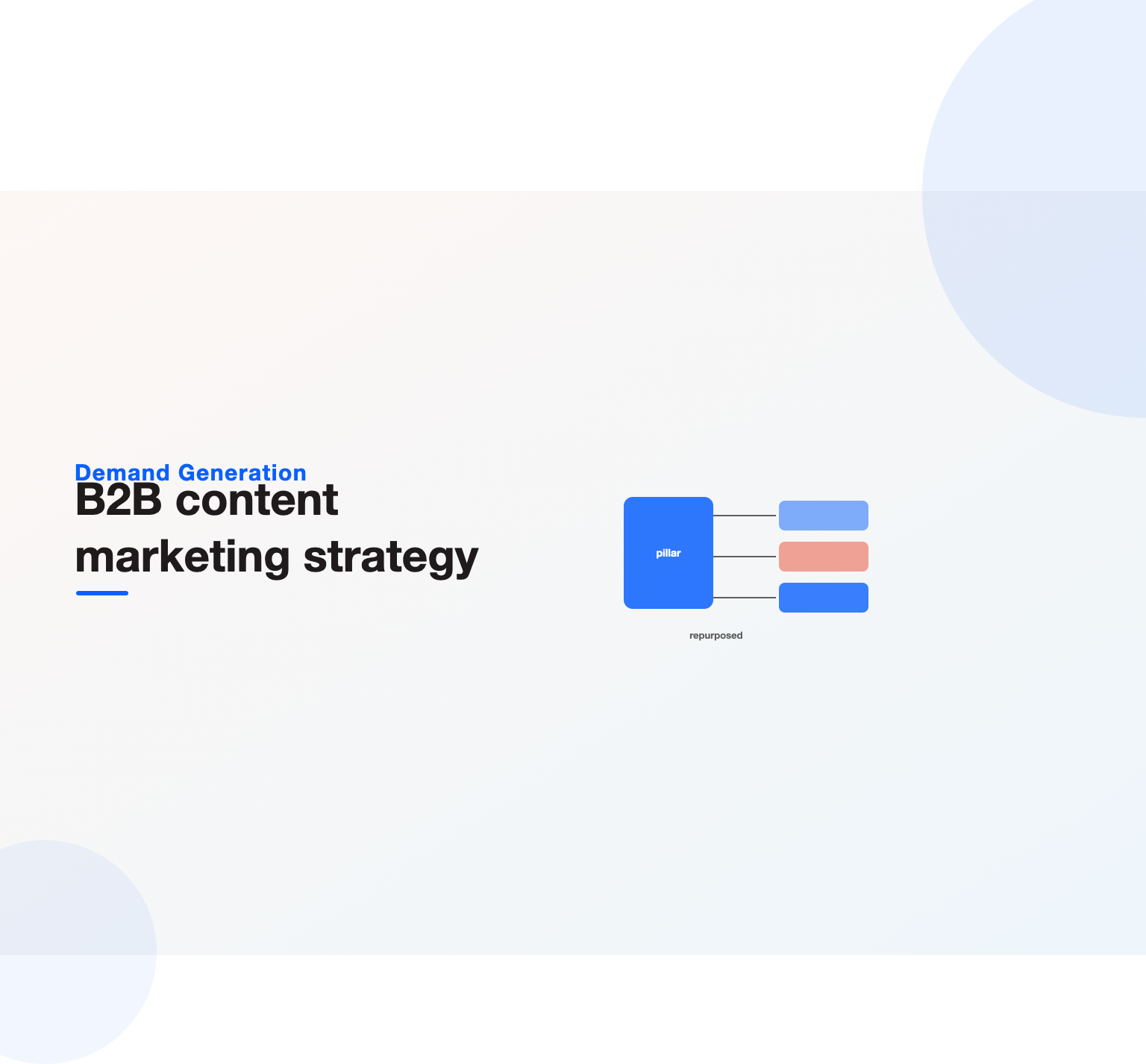 Demand Generation

B2B content marketing strategy

pillar

repurposed